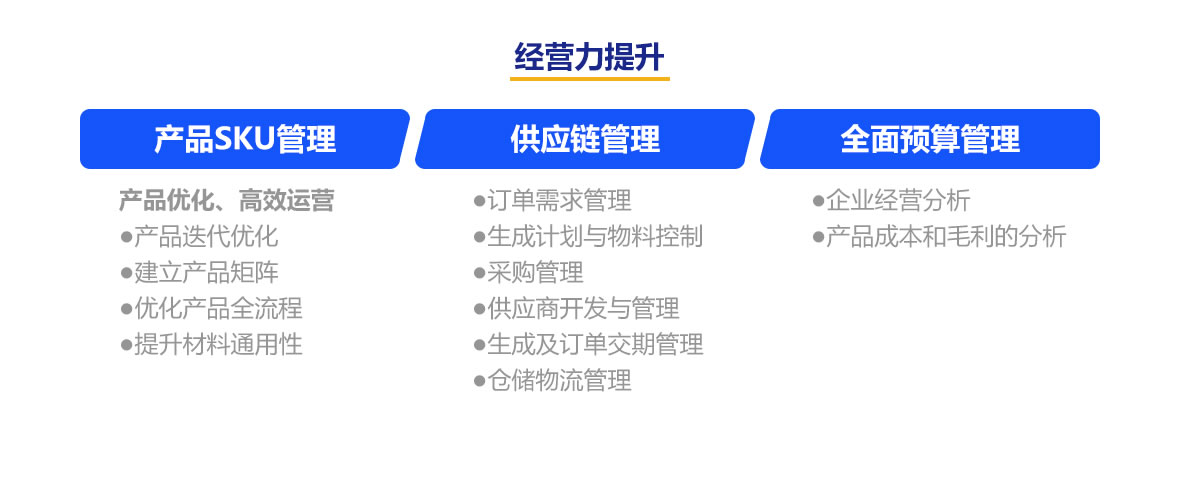 经营力提升

产品SKU管理

产品优化、高效运营
●产品迭代优化
●建立产品矩阵
●优化产品全流程
●提升材料通用性

供应链管理

●订单需求管理
●生成计划与物料控制
●采购管理
●供应商开发与管理
●生成及订单交期管理
●仓储物流管理

全面预算管理

●企业经营分析
●产品成本和毛利的分析